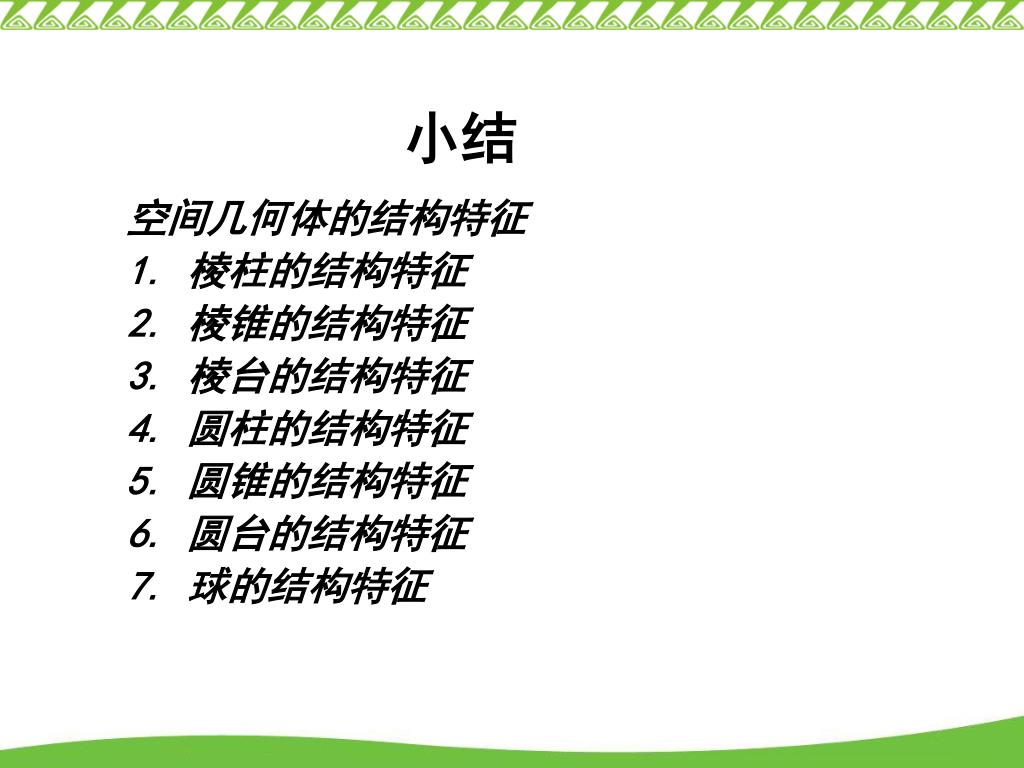 小结

空间几何体的结构特征
1. 棱柱的结构特征
2. 棱锥的结构特征
3. 棱台的结构特征
4. 圆柱的结构特征
5. 圆锥的结构特征
6. 圆台的结构特征
7. 球的结构特征